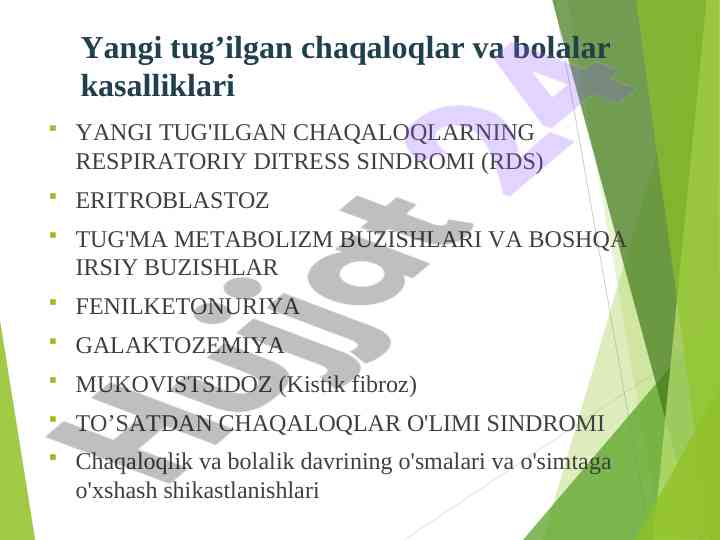 Yangi tug’ilgan chaqaloqlar va bolalar kasalliklari

- YANGI TUG'ILGAN CHAQALOQLARNING RESPIRATORIY DITRESS SINDROMI (RDS)
- ERITROBLASTOZ
- TUG'MA METABOLIZM BUZISHLARI VA BOSHQA IRSIY BUZISHLAR
- FENILKETONURIYA
- GALAKTOZEMIYA
- MUKOVISTSIDOZ (Kistik fibroz)
- TO’SATDAN CHAQALOQLAR O'LIMI SINDROMI
- Chaqaloqlik va bolalik davrining o'smalari va o'simtaga o'xshash shikastlanishlari

Hujjat 24